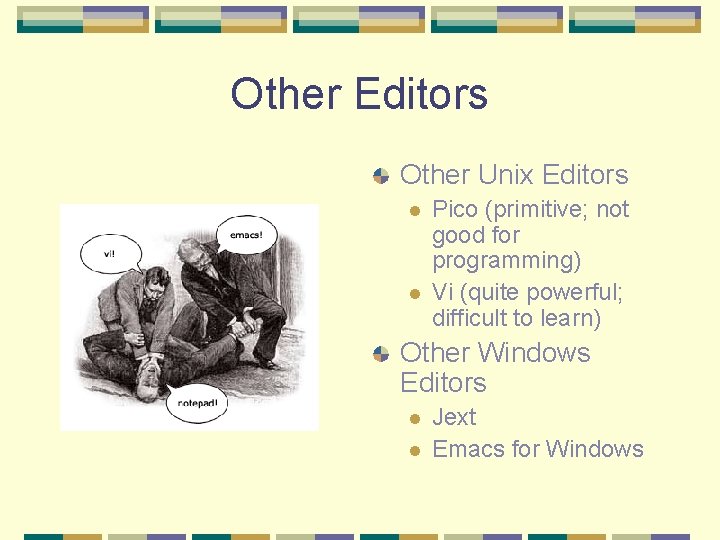 Other Editors

vi!

emacs!

notepad!

Other Unix Editors

Pico (primitive; not good for programming)

Vi (quite powerful; difficult to learn)

Other Windows Editors

Jext

Emacs for Windows